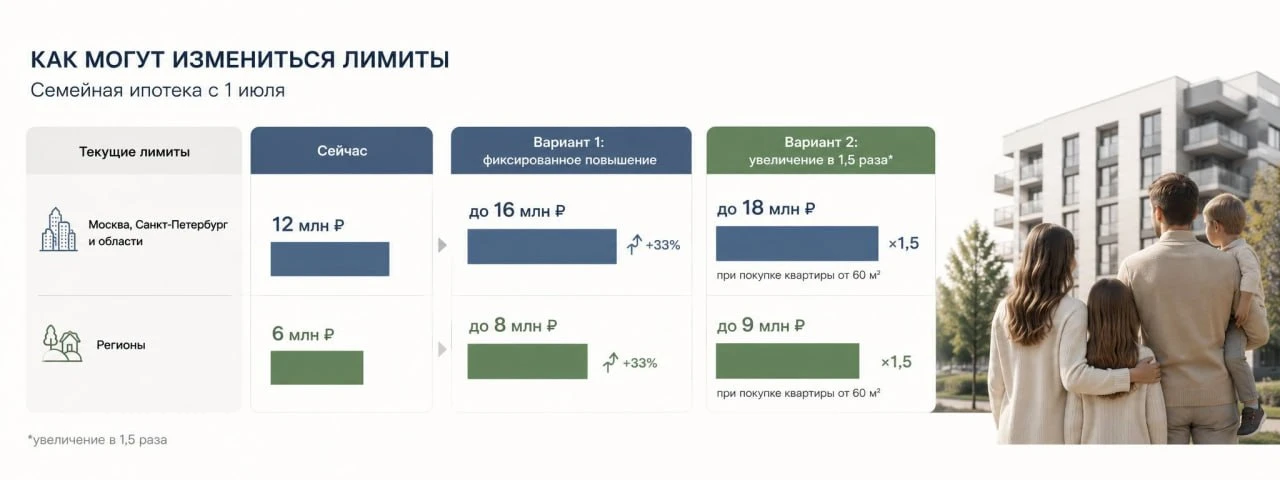 КАК МОГУТ ИЗМЕНИТЬСЯ ЛИМИТЫ

Семейная ипотека с 1 июля

| Текущие лимиты | Сейчас | Вариант 1: фиксированное повышение | Вариант 2: увеличение в 1,5 раза* |
|---|---|---|---|
| Москва, Санкт-Петербург и области | 12 млн ₽ | до 16 млн ₽ +33% | до 18 млн ₽ ×1,5 при покупке квартиры от 60 м² |
| Регионы | 6 млн ₽ | до 8 млн ₽ +33% | до 9 млн ₽ ×1,5 при покупке квартиры от 60 м² |

*увеличение в 1,5 раза